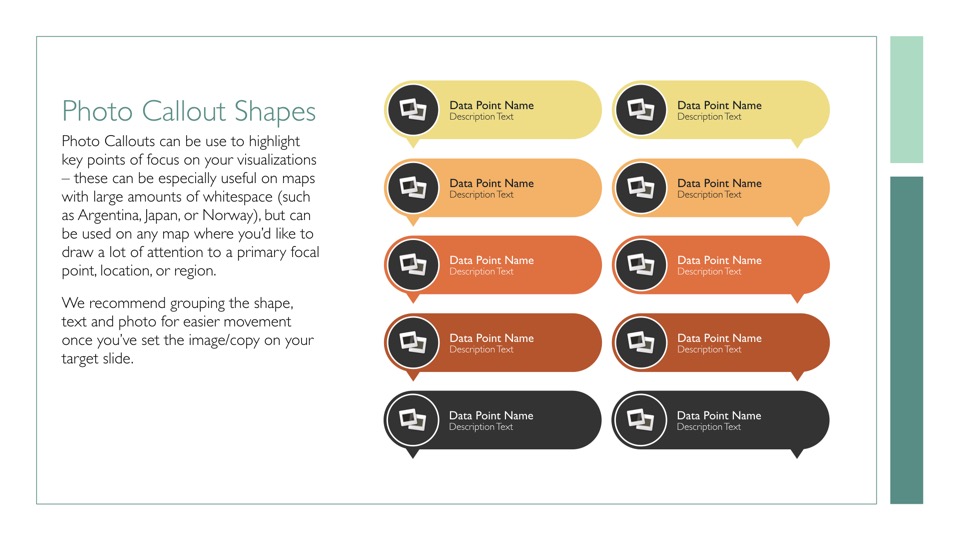 Photo Callout Shapes

Photo Callouts can be use to highlight key points of focus on your visualizations – these can be especially useful on maps with large amounts of whitespace (such as Argentina, Japan, or Norway), but can be used on any map where you'd like to draw a lot of attention to a primary focal point, location, or region.

We recommend grouping the shape, text and photo for easier movement once you've set the image/copy on your target slide.

Data Point Name
Description Text

Data Point Name
Description Text

Data Point Name
Description Text

Data Point Name
Description Text

Data Point Name
Description Text

Data Point Name
Description Text

Data Point Name
Description Text

Data Point Name
Description Text

Data Point Name
Description Text

Data Point Name
Description Text